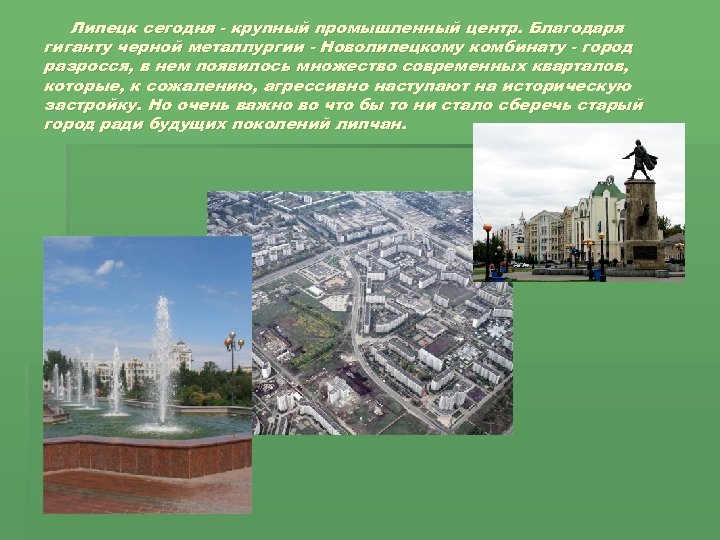 Липецк сегодня - крупный промышленный центр. Благодаря гиганту черной металлургии - Новолипецкому комбинату - город разросся, в нем появилось множество современных кварталов, которые, к сожалению, агрессивно наступают на историческую застройку. Но очень важно во что бы то ни стало сберечь старый город ради будущих поколений липчан.